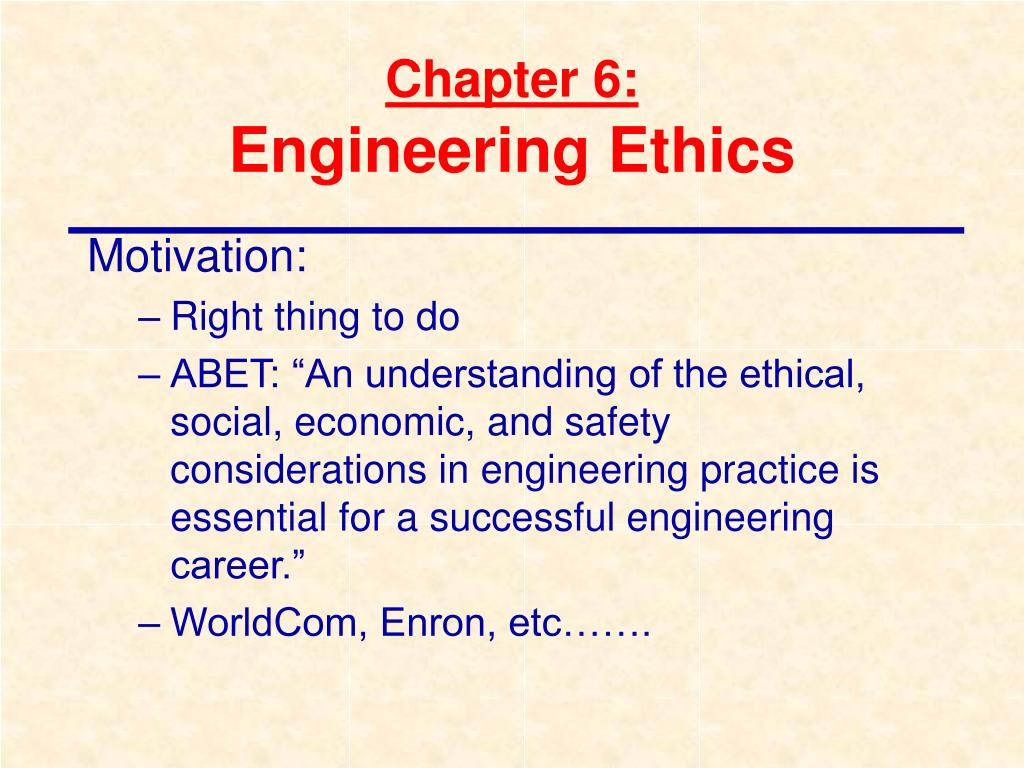 Chapter 6:
Engineering Ethics

Motivation:
– Right thing to do
– ABET: “An understanding of the ethical, social, economic, and safety considerations in engineering practice is essential for a successful engineering career.”
– WorldCom, Enron, etc…….